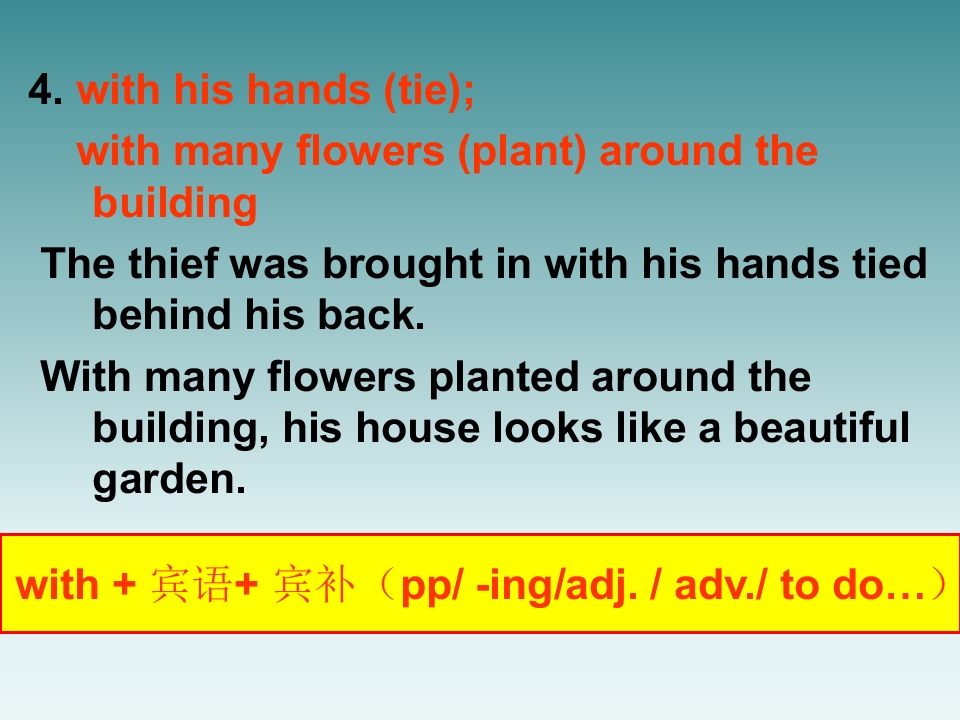 4. with his hands (tie);

with many flowers (plant) around the building

The thief was brought in with his hands tied behind his back.

With many flowers planted around the building, his house looks like a beautiful garden.

with + 宾语+ 宾补（pp/ -ing/adj. / adv./ to do…）